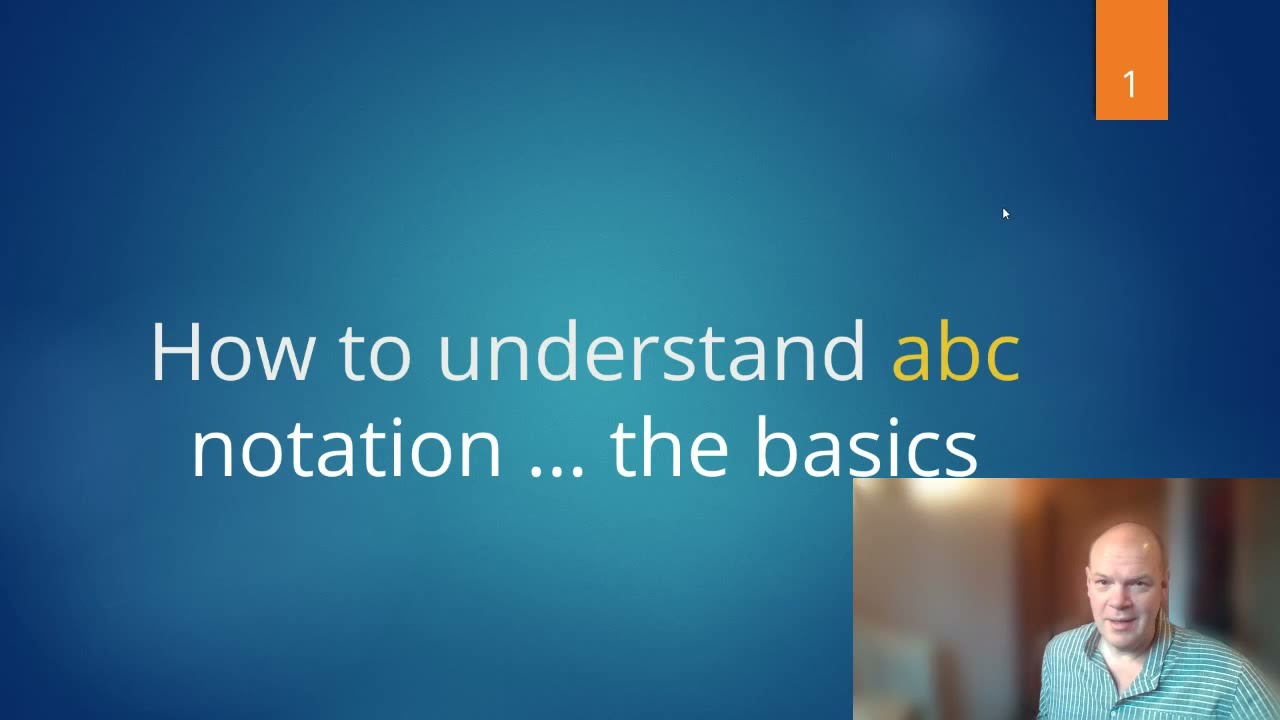 1

How to understand abc notation … the basics